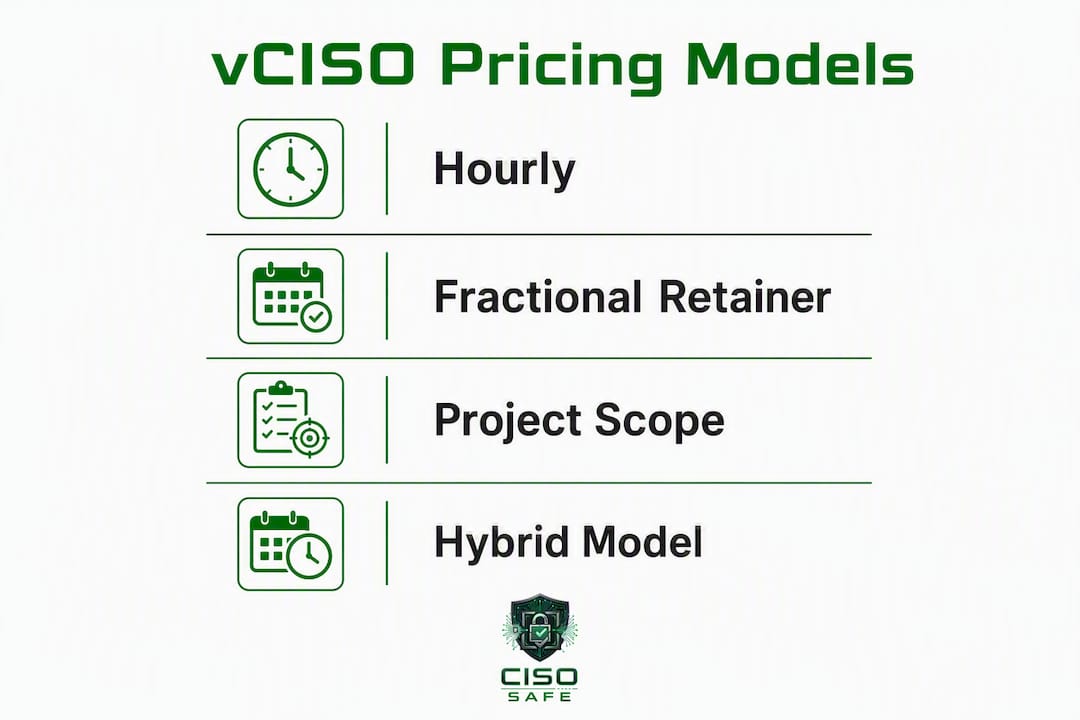 vCISO Pricing Models

Hourly

Fractional Retainer

Project Scope

Hybrid Model

CISO
SAFE